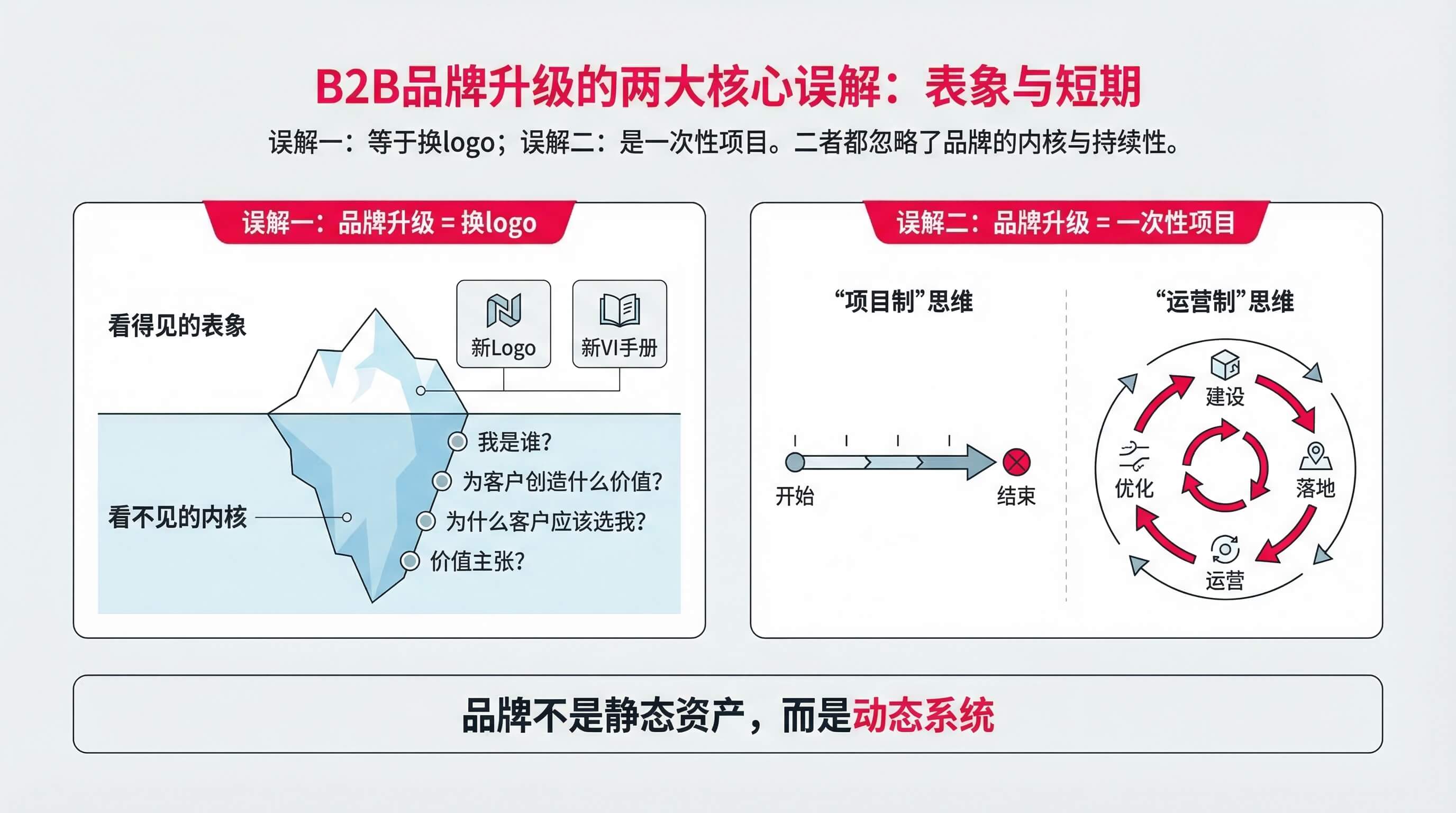 B2B品牌升级的两大核心误解：表象与短期

误解一：等于换logo；误解二：是一次性项目。二者都忽略了品牌的内核与持续性。

误解一：品牌升级 = 换logo

看得见的表象

新Logo

新VI手册

看不见的内核

我是谁?

为客户创造什么价值?

为什么客户应该选我?

价值主张?

误解二：品牌升级 = 一次性项目

“项目制”思维

开始

结束

“运营制”思维

建设

落地

运营

优化

品牌不是静态资产，而是动态系统